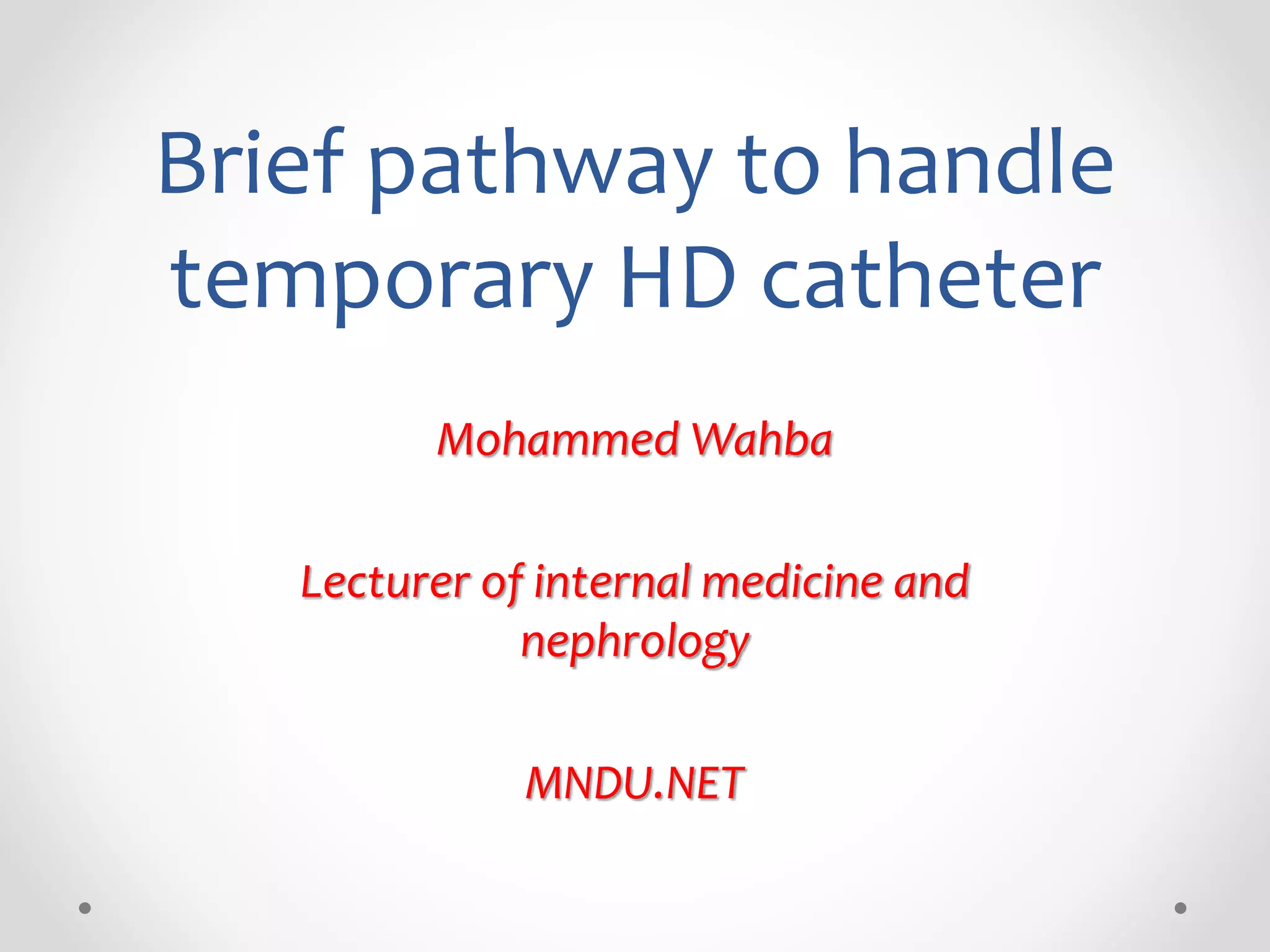 Brief pathway to handle temporary HD catheter

Mohammed Wahba

Lecturer of internal medicine and nephrology

MNDU.NET